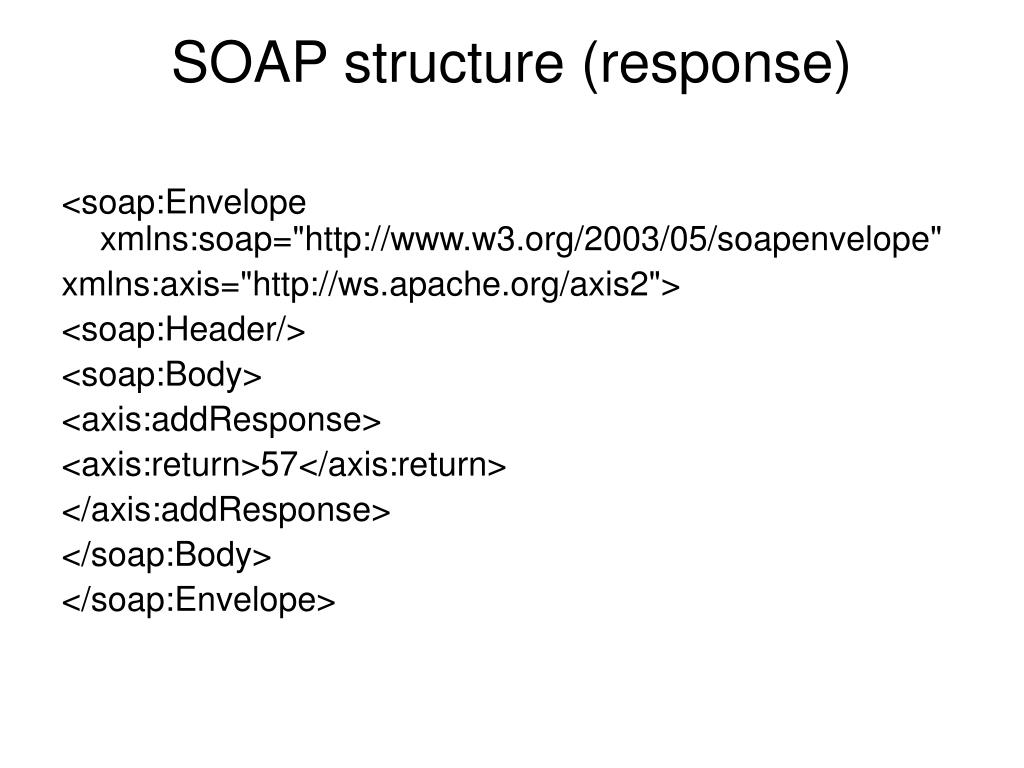 SOAP structure (response)

<soap:Envelope xmlns:soap="http://www.w3.org/2003/05/soapenvelope"

xmlns:axis="http://ws.apache.org/axis2">

<soap:Header/>

<soap:Body>

<axis:addResponse>

<axis:return>57</axis:return>

</axis:addResponse>

</soap:Body>

</soap:Envelope>